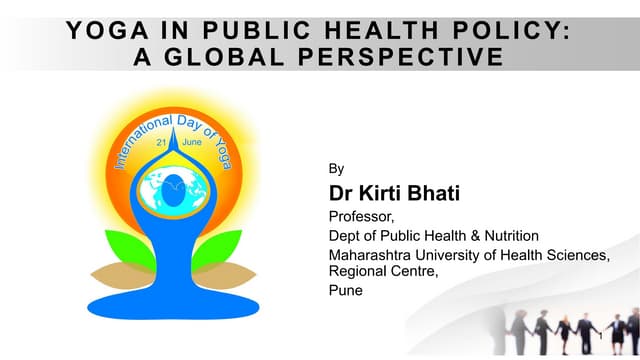 YOGA IN PUBLIC HEALTH POLICY: A GLOBAL PERSPECTIVE

International Day of Yoga
21 June

By

Dr Kirti Bhati

Professor,

Dept of Public Health & Nutrition

Maharashtra University of Health Sciences, Regional Centre,

Pune